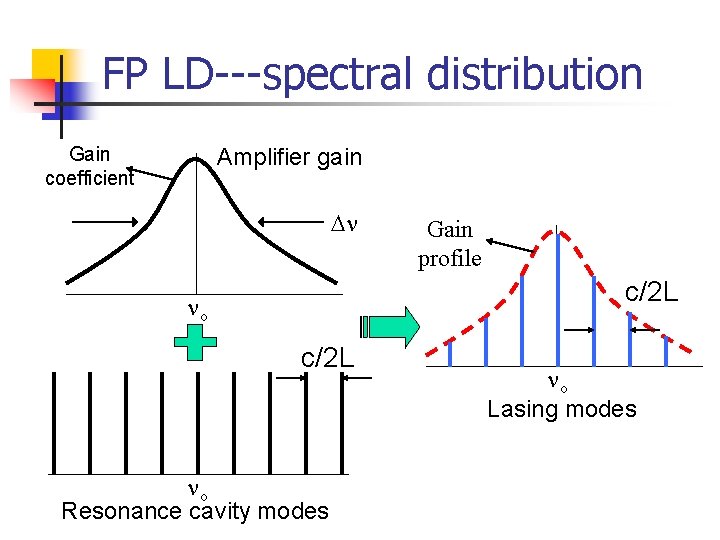 FP LD---spectral distribution

Gain coefficient

Amplifier gain

$\Delta\nu$

$\nu_o$

c/2L

$\nu_o$

Resonance cavity modes

Gain profile

c/2L

$\nu_o$

Lasing modes